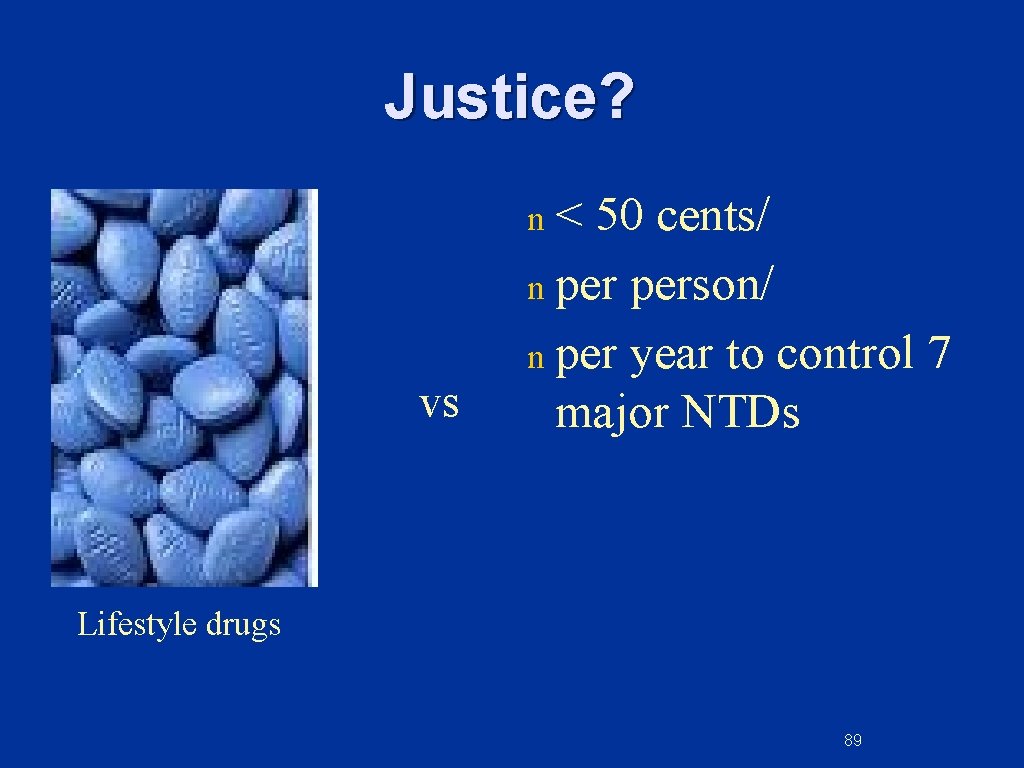 Justice?

vs

n < 50 cents/
n per person/
n per year to control 7 major NTDs

Lifestyle drugs

89